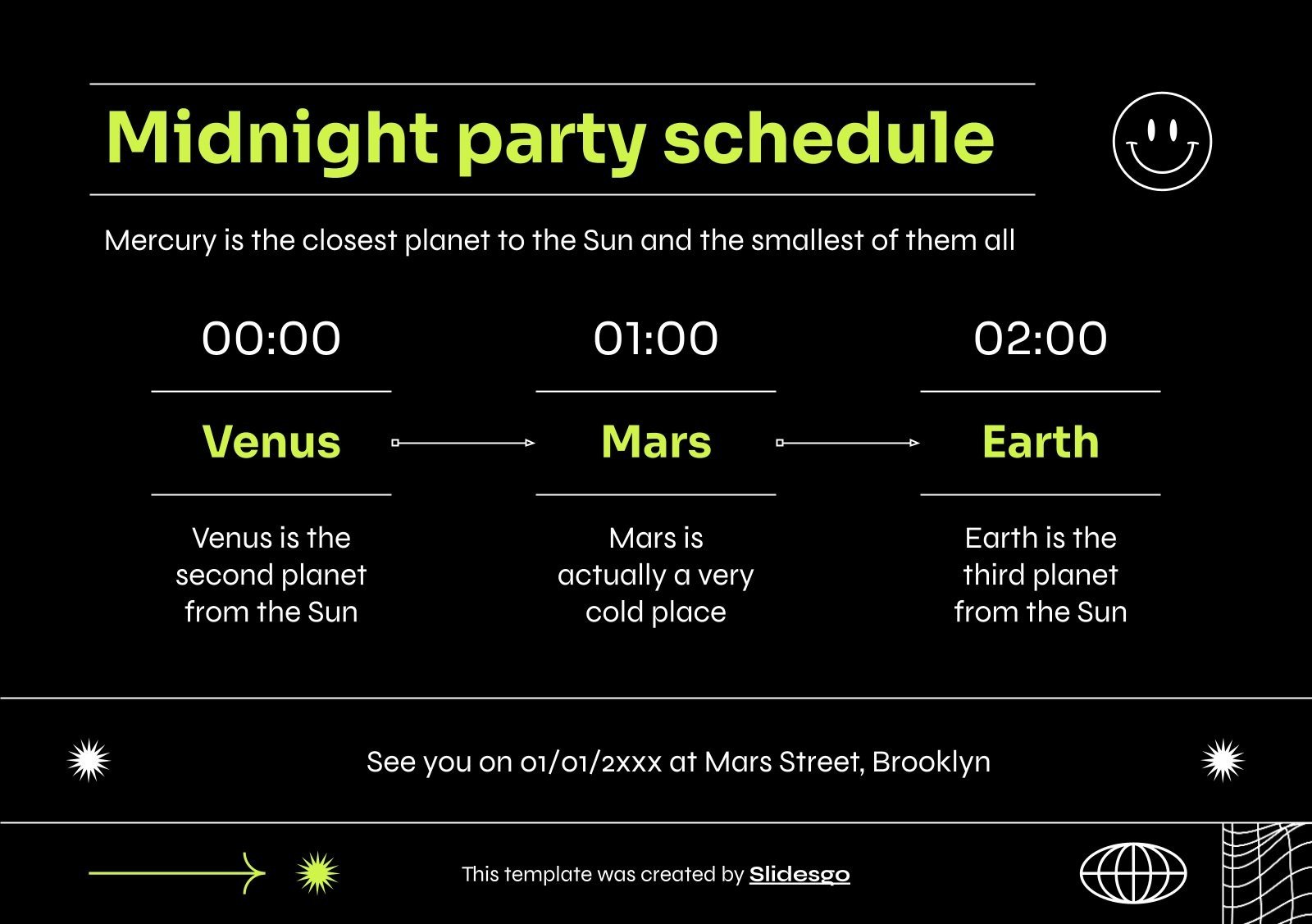 Midnight party schedule

Mercury is the closest planet to the Sun and the smallest of them all

00:00

Venus

Venus is the second planet from the Sun

01:00

Mars

Mars is actually a very cold place

02:00

Earth

Earth is the third planet from the Sun

See you on 01/01/2xxx at Mars Street, Brooklyn

This template was created by Slidesgo